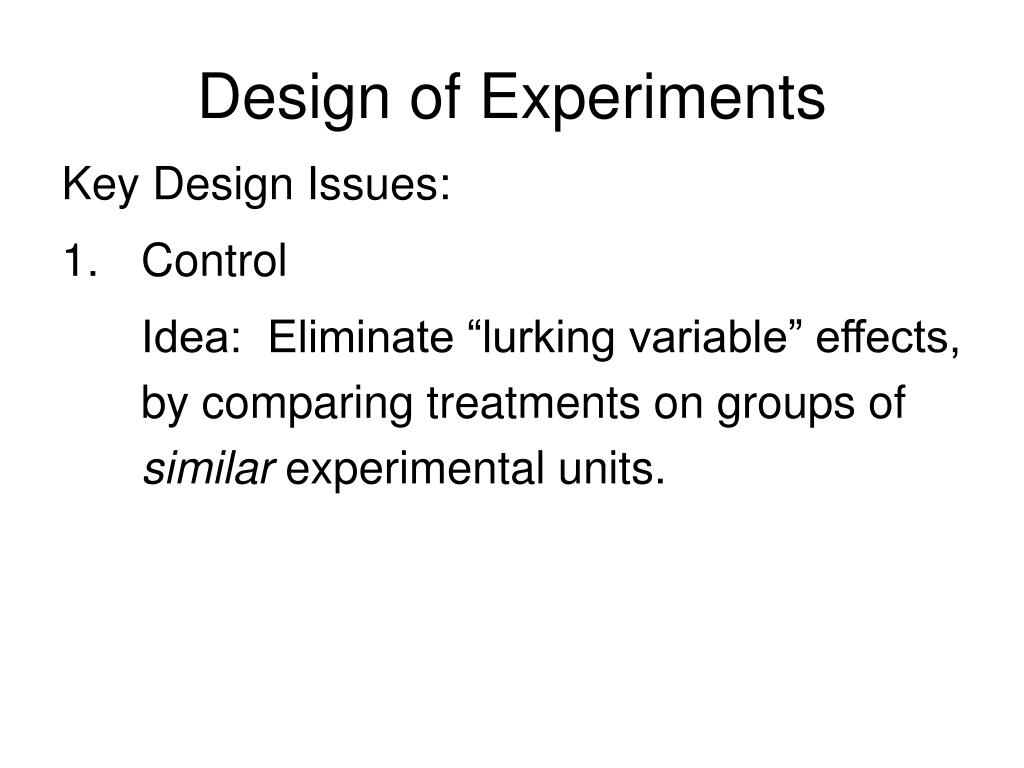 Design of Experiments

Key Design Issues:

1. Control

Idea: Eliminate “lurking variable” effects, by comparing treatments on groups of similar experimental units.